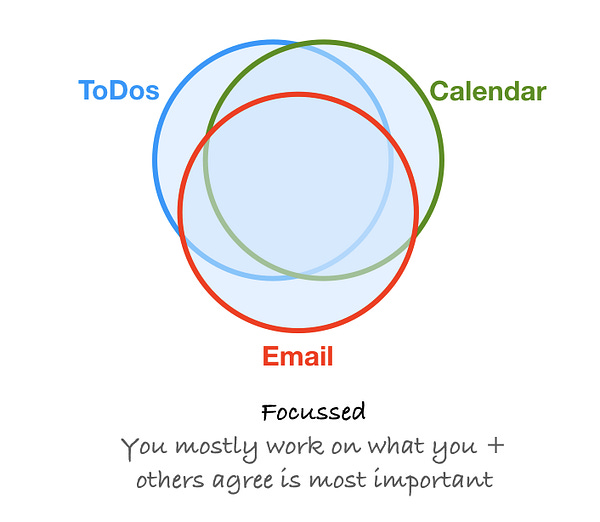 ToDos

Calendar

Email

Focussed

You mostly work on what you + others agree is most important